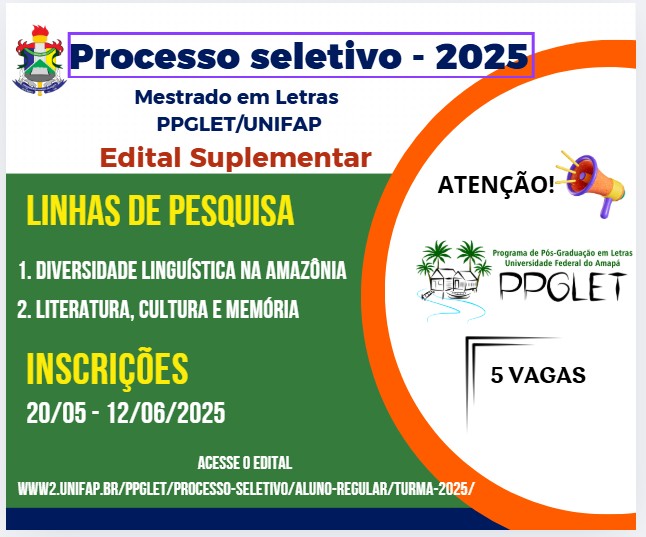 Processo seletivo - 2025

Mestrado em Letras
PPGLET/UNIFAP

Edital Suplementar

LINHAS DE PESQUISA

1. DIVERSIDADE LINGUÍSTICA NA AMAZÔNIA

2. LITERATURA, CULTURA E MEMÓRIA

INSCRIÇÕES
20/05 - 12/06/2025

ACESSE O EDITAL
WWW2.UNIFAP.BR/PPGLET/PROCESSO-SELETIVO/ALUNO-REGULAR/TURMA-2025/

ATENÇÃO!

Programa de Pós-Graduação em Letras
Universidade Federal do Amapá
PPGLET

5 VAGAS